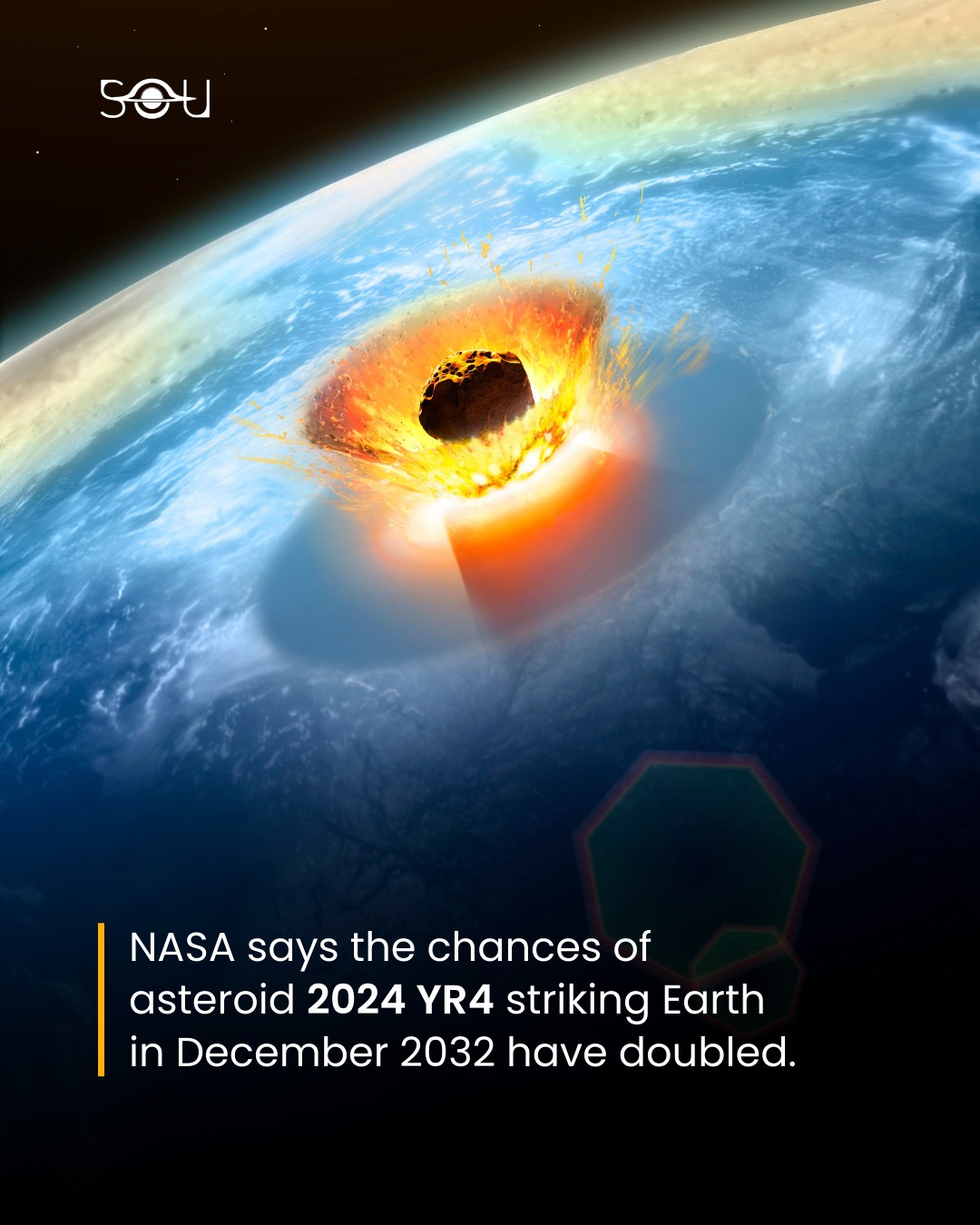 SOU

NASA says the chances of asteroid 2024 YR4 striking Earth in December 2032 have doubled.